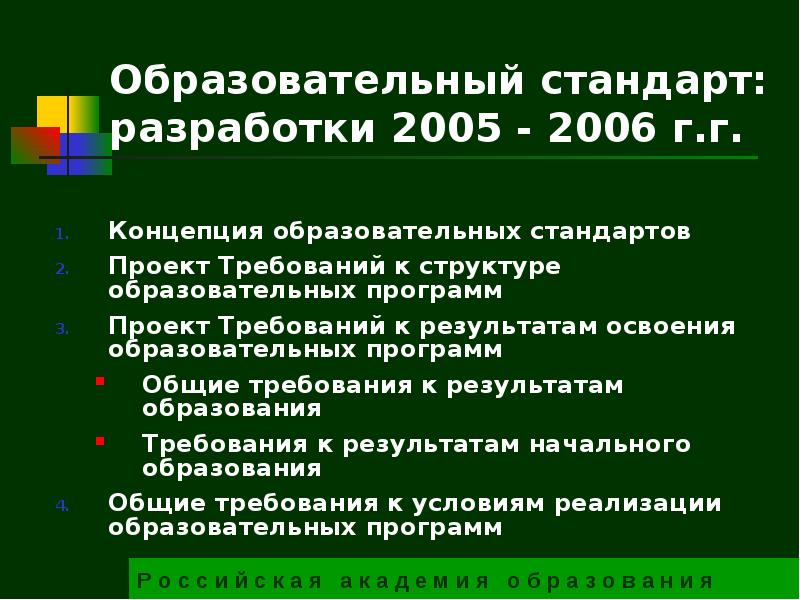 Образовательный стандарт: разработки 2005 - 2006 г.г.

1. Концепция образовательных стандартов
2. Проект Требований к структуре образовательных программ
3. Проект Требований к результатам освоения образовательных программ
▪ Общие требования к результатам образования
▪ Требования к результатам начального образования
4. Общие требования к условиям реализации образовательных программ

Российская академия образования